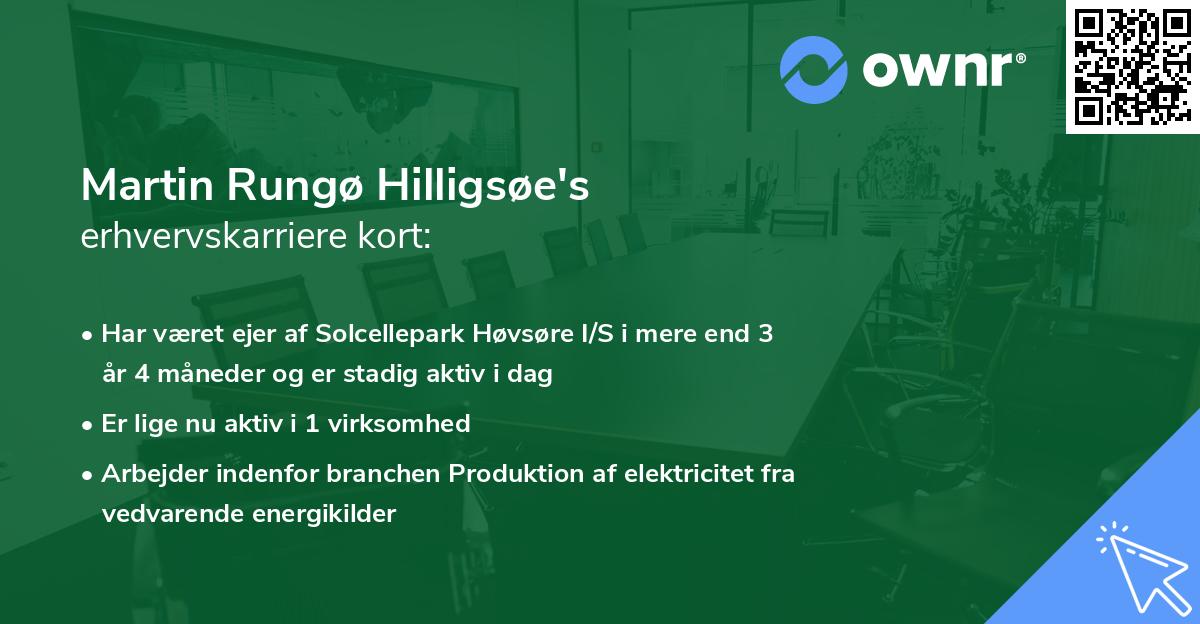 ownr®

Martin Rungø Hilligsøe's
erhvervskarriere kort:

• Har været ejer af Solcellepark Høvsøre I/S i mere end 3 år 4 måneder og er stadig aktiv i dag

• Er lige nu aktiv i 1 virksomhed

• Arbejder indenfor branchen Produktion af elektricitet fra vedvarende energikilder